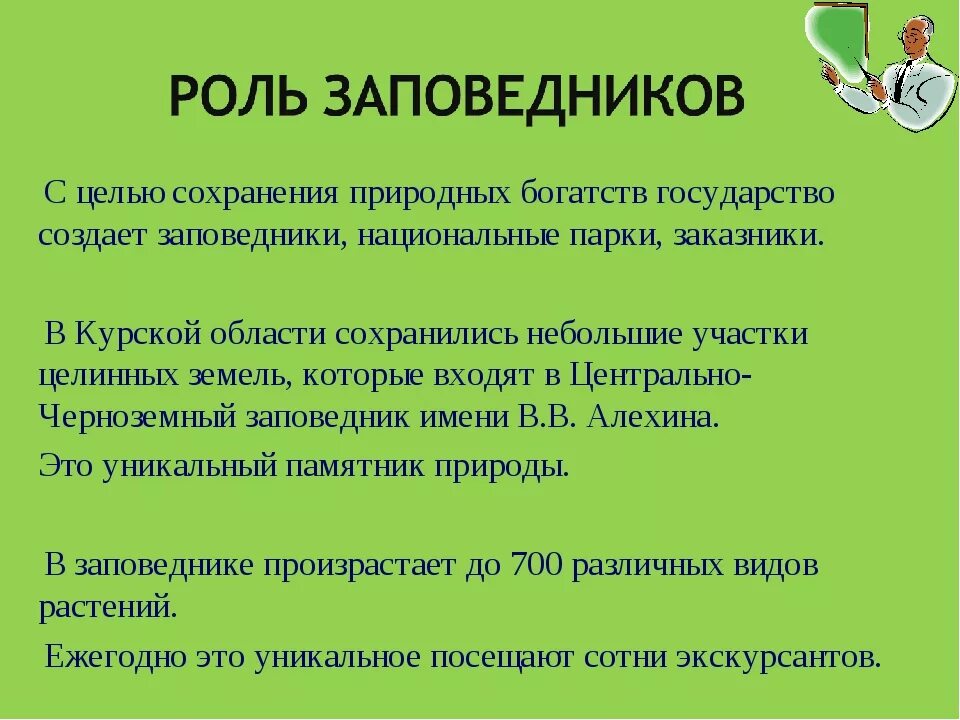 РОЛЬ ЗАПОВЕДНИКОВ

С целью сохранения природных богатств государство создает заповедники, национальные парки, заказники.

В Курской области сохранились небольшие участки целинных земель, которые входят в Центрально-Черноземный заповедник имени В.В. Алехина.

Это уникальный памятник природы.

В заповеднике произрастает до 700 различных видов растений.

Ежегодно это уникальное посещают сотни экскурсантов.